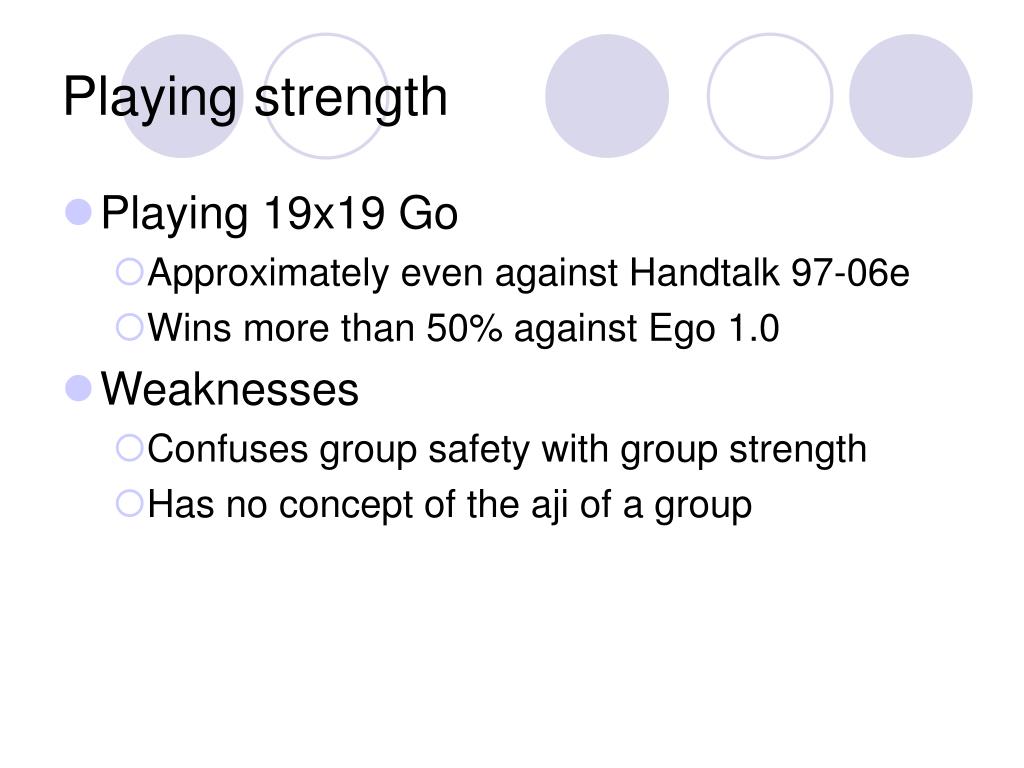 Playing strength

Playing 19x19 Go
Approximately even against Handtalk 97-06e
Wins more than 50% against Ego 1.0

Weaknesses
Confuses group safety with group strength
Has no concept of the aji of a group